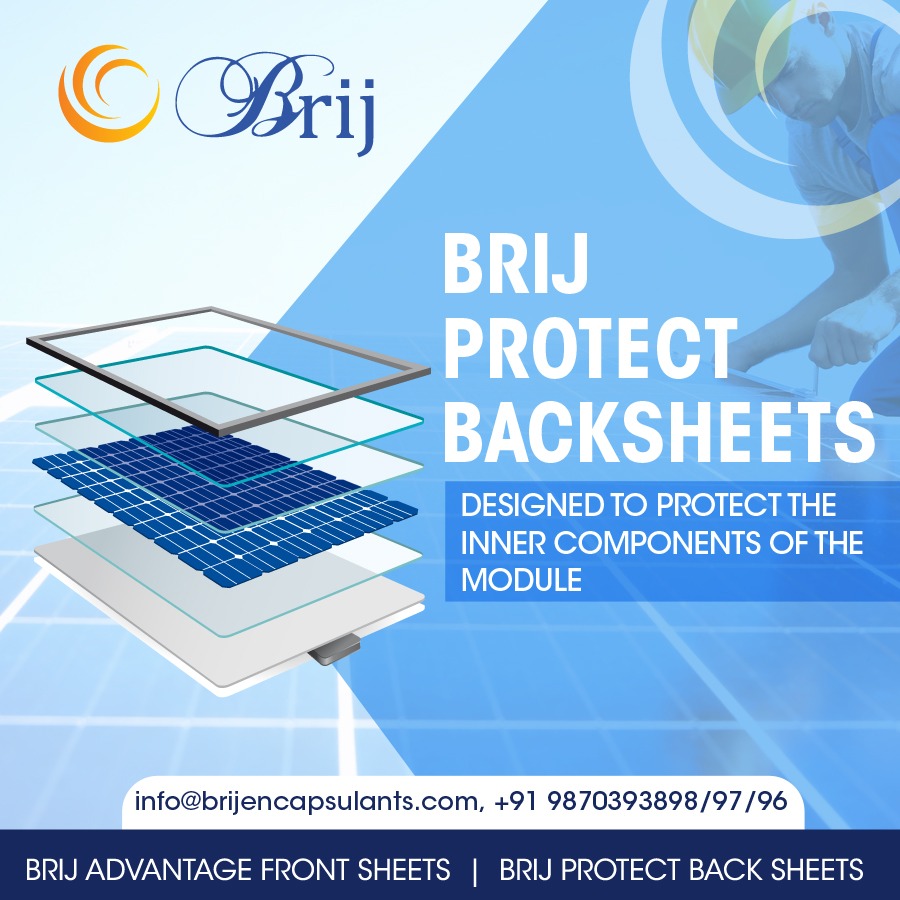 Brij

BRIJ PROTECT BACKSHEETS

DESIGNED TO PROTECT THE INNER COMPONENTS OF THE MODULE

info@brijencapsulants.com, +91 9870393898/97/96

BRIJ ADVANTAGE FRONT SHEETS | BRIJ PROTECT BACK SHEETS